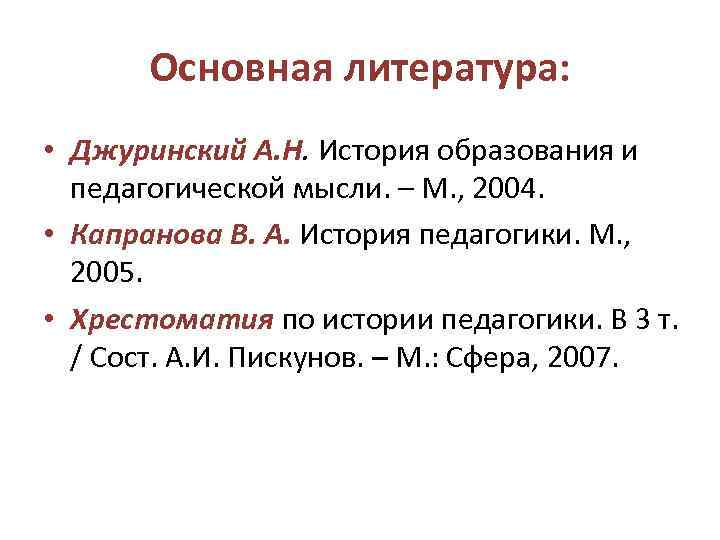 Основная литература:

• Джуринский А.Н. История образования и педагогической мысли. – М., 2004.
• Капранова В. А. История педагогики. М., 2005.
• Хрестоматия по истории педагогики. В 3 т. / Сост. А.И. Пискунов. – М.: Сфера, 2007.